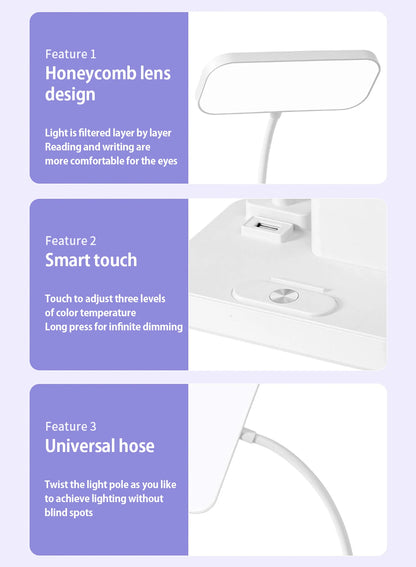 Feature 1
Honeycomb lens design

Light is filtered layer by layer
Reading and writing are more comfortable for the eyes

Feature 2
Smart touch

Touch to adjust three levels of color temperature
Long press for infinite dimming

Feature 3
Universal hose

Twist the light pole as you like to achieve lighting without blind spots